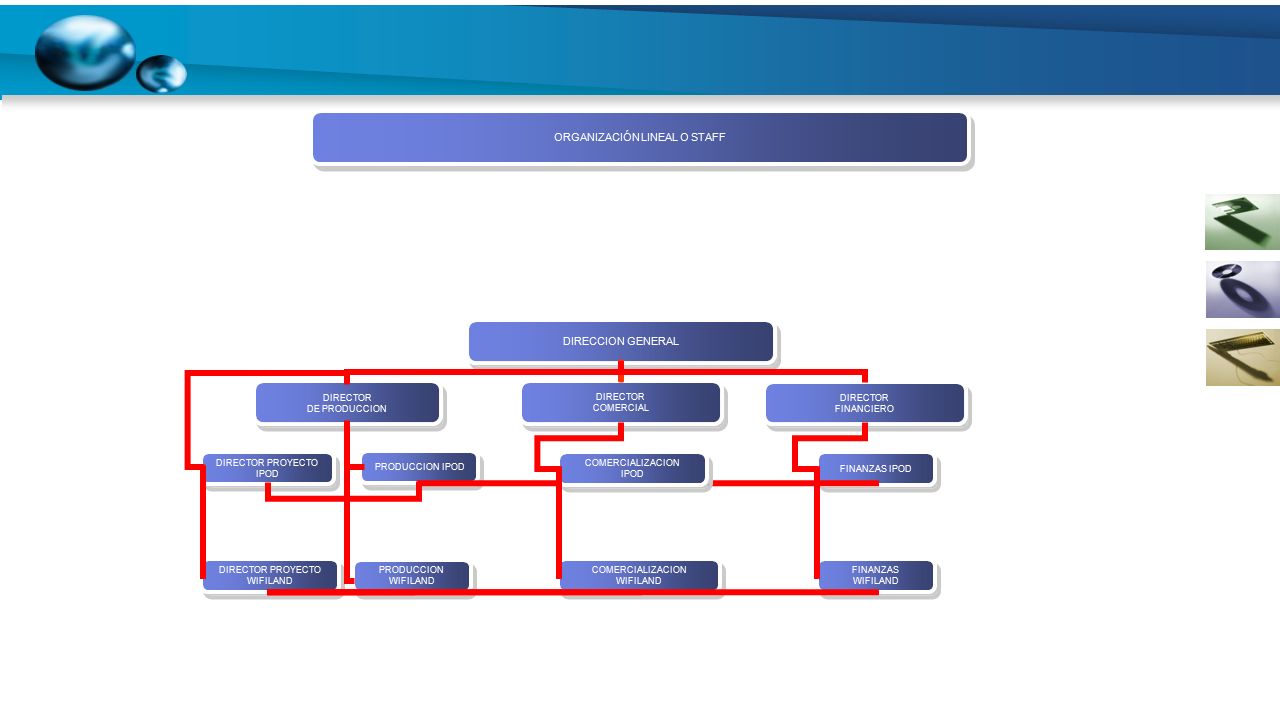 ORGANIZACIÓN LINEAL O STAFF

DIRECCION GENERAL

DIRECTOR DE PRODUCCION

DIRECTOR COMERCIAL

DIRECTOR FINANCIERO

DIRECTOR PROYECTO IPOD

PRODUCCION IPOD

COMERCIALIZACION IPOD

FINANZAS IPOD

DIRECTOR PROYECTO WIFILAND

PRODUCCION WIFILAND

COMERCIALIZACION WIFILAND

FINANZAS WIFILAND